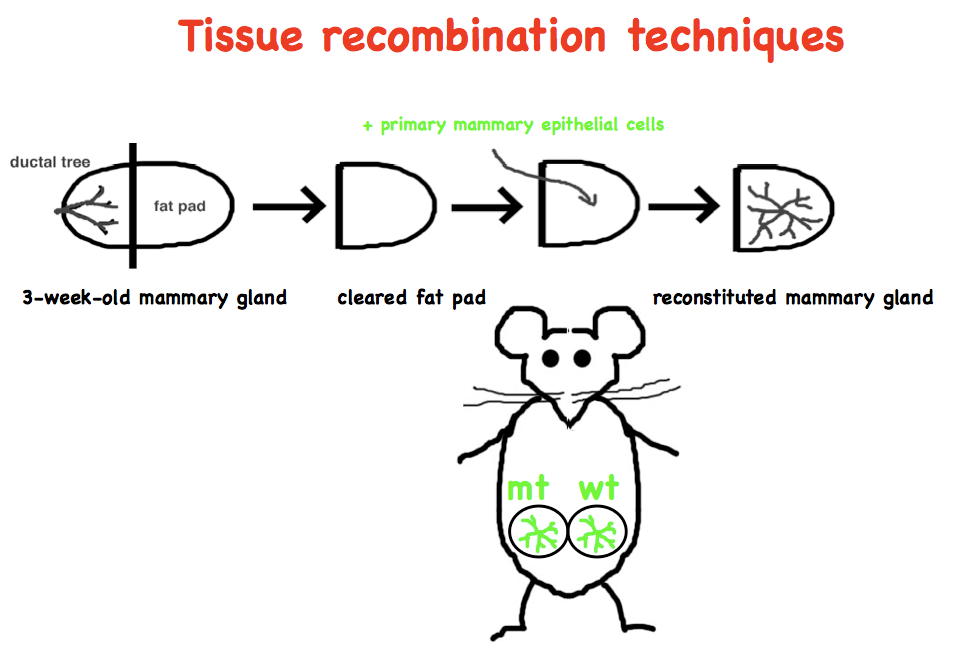 Tissue recombination techniques

+ primary mammary epithelial cells

ductal tree

fat pad

3-week-old mammary gland

cleared fat pad

reconstituted mammary gland

mt wt